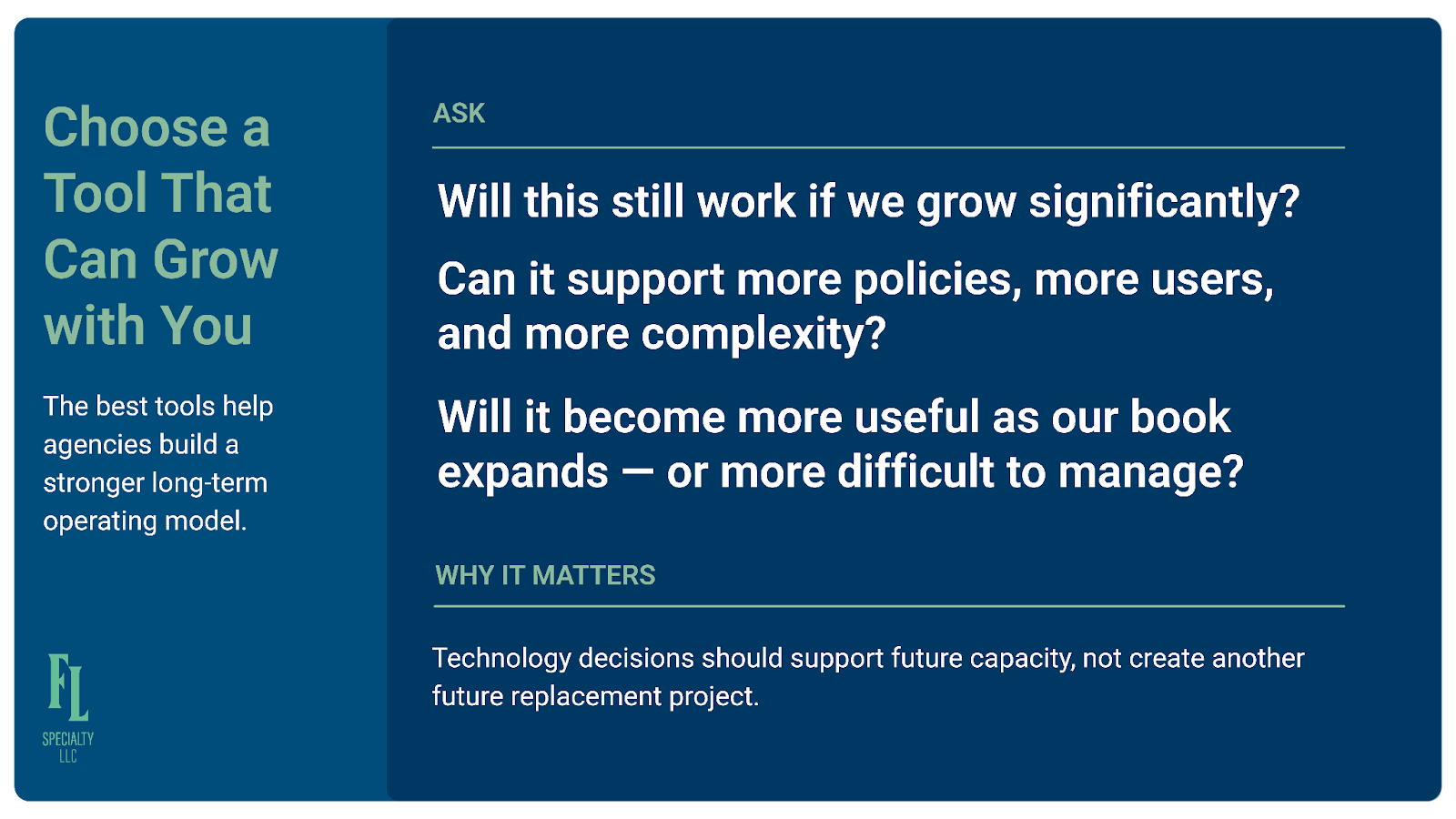 Choose a Tool That Can Grow with You

The best tools help agencies build a stronger long-term operating model.

FL
SPECIALTY
LLC

ASK

Will this still work if we grow significantly?

Can it support more policies, more users, and more complexity?

Will it become more useful as our book expands — or more difficult to manage?

WHY IT MATTERS

Technology decisions should support future capacity, not create another future replacement project.